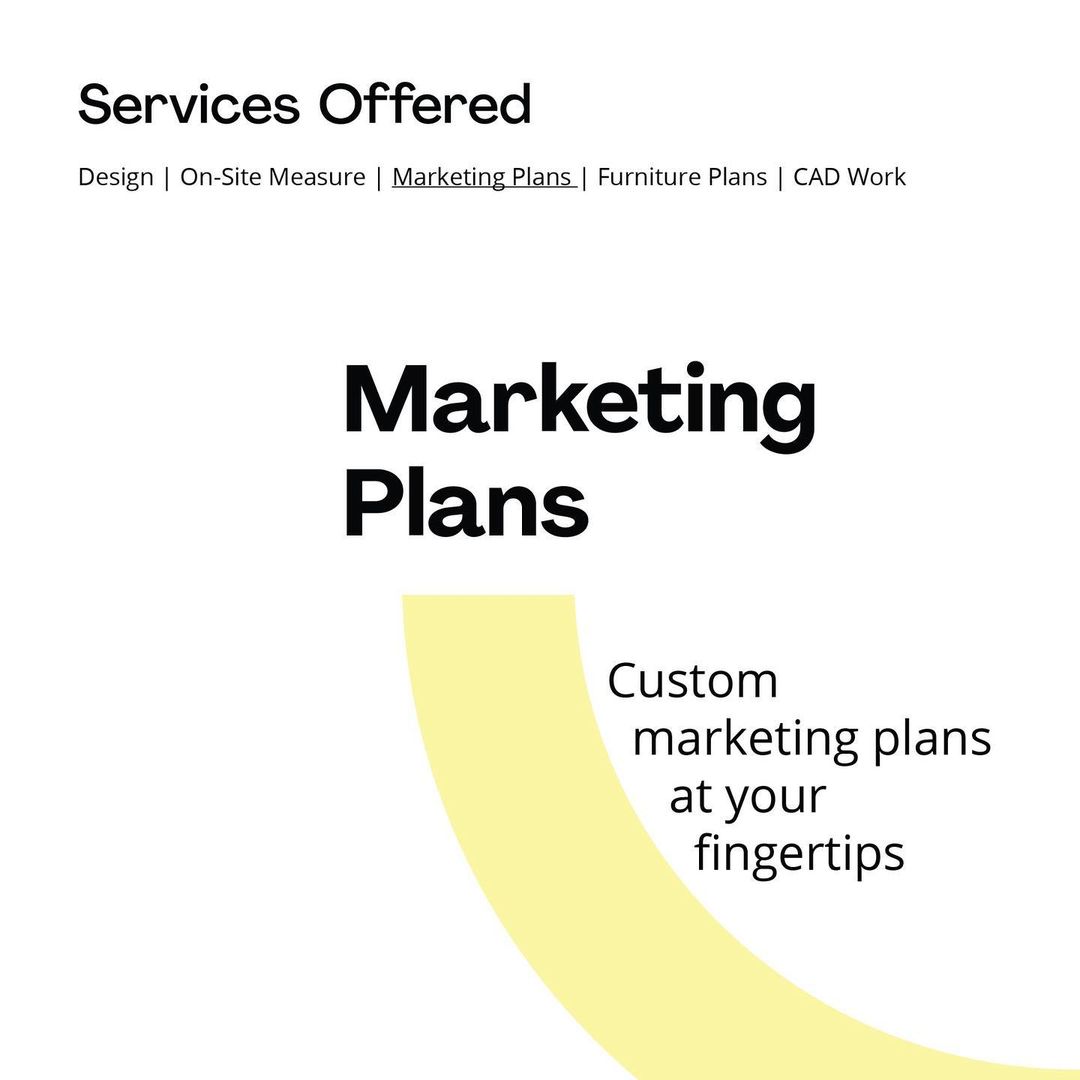 Services Offered

Design | On-Site Measure | Marketing Plans | Furniture Plans | CAD Work

Marketing Plans

Custom marketing plans at your fingertips